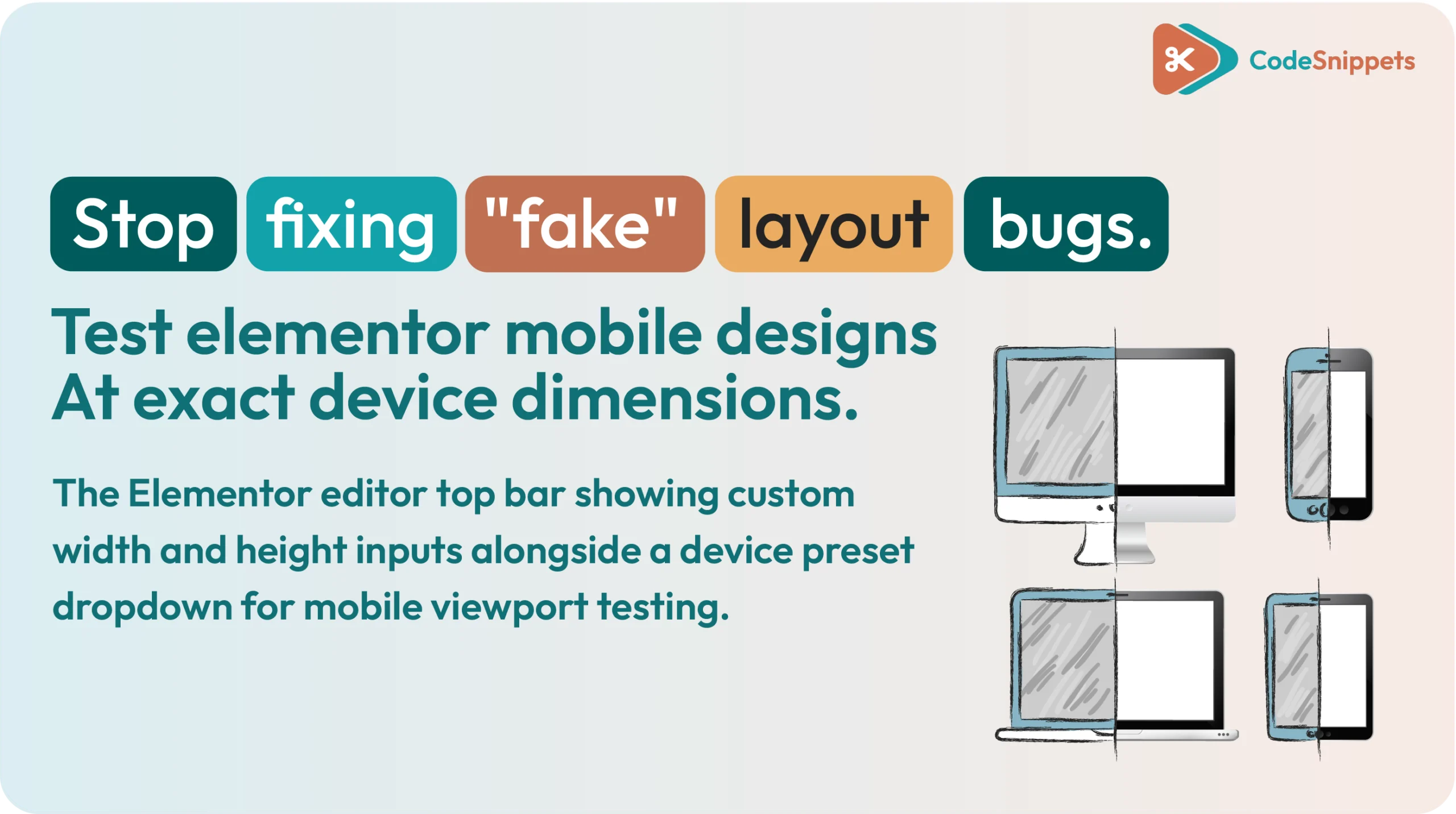 CodeSnippets

Stop fixing "fake" layout bugs.

Test elementor mobile designs At exact device dimensions.

The Elementor editor top bar showing custom width and height inputs alongside a device preset dropdown for mobile viewport testing.